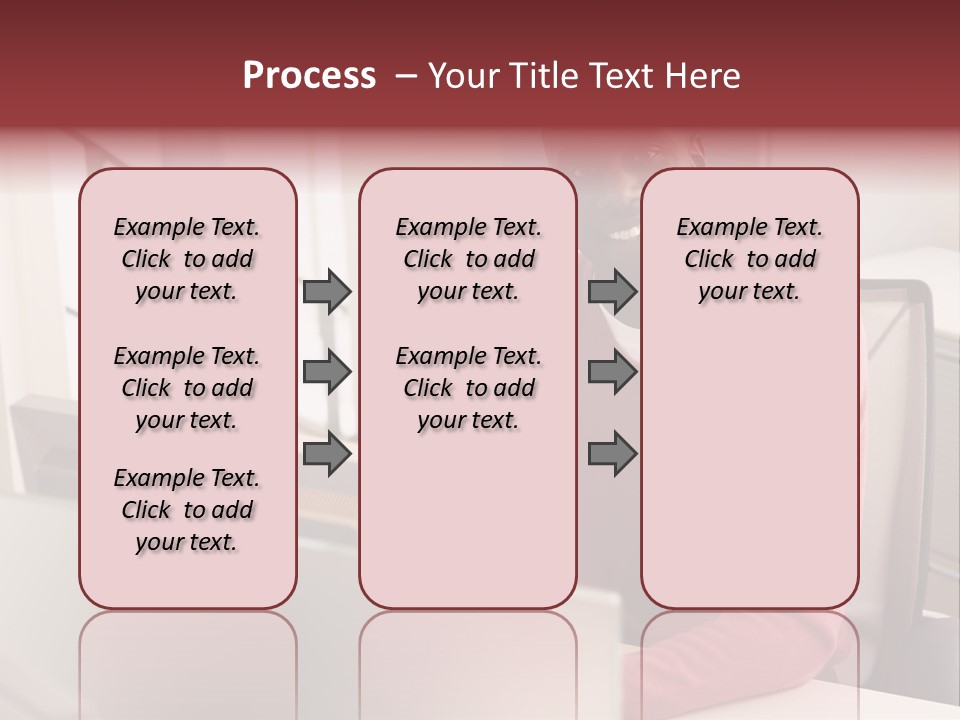 Process – Your Title Text Here

Example Text. Click to add your text.

Example Text. Click to add your text.

Example Text. Click to add your text.

Example Text. Click to add your text.

Example Text. Click to add your text.

Example Text. Click to add your text.